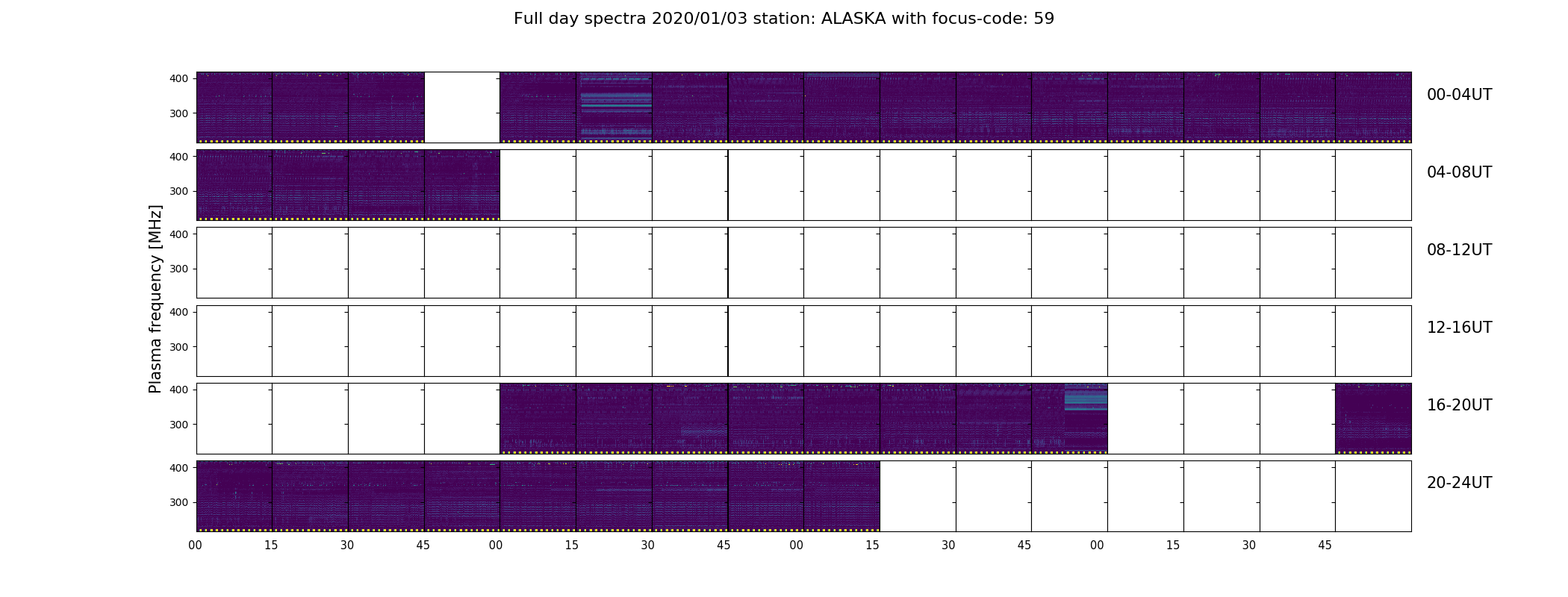 Full day spectra 2020/01/03 station: ALASKA with focus-code: 59

Plasma frequency [MHz]

400
300
00-04UT

400
300
04-08UT

400
300
08-12UT

400
300
12-16UT

400
300
16-20UT

400
300
20-24UT

00 15 30 45 00 15 30 45 00 15 30 45 00 15 30 45